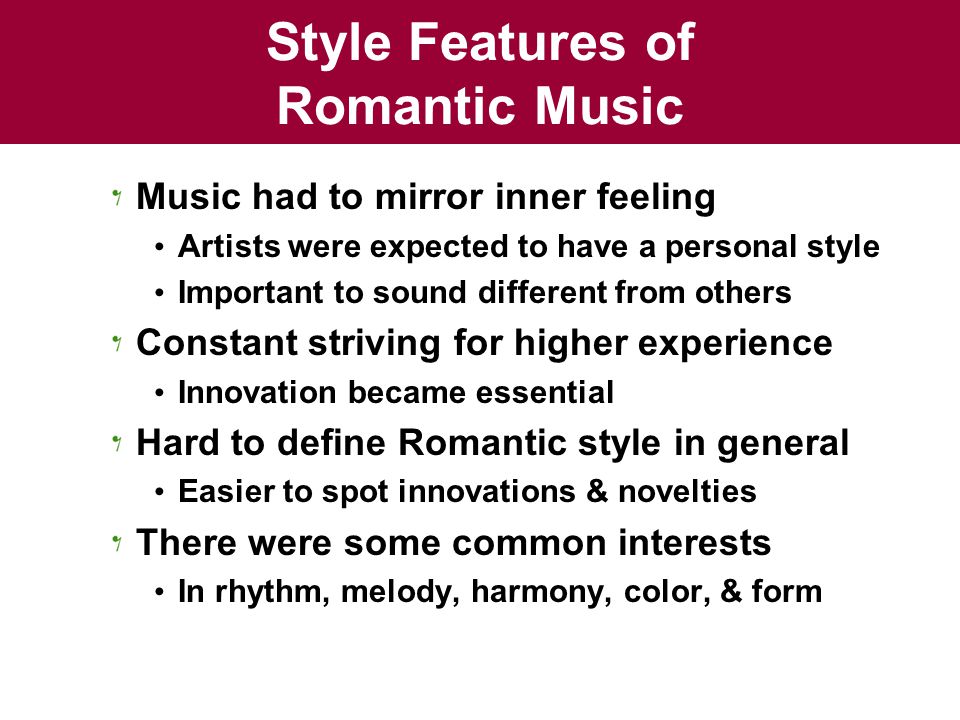 Style Features of Romantic Music

Music had to mirror inner feeling
• Artists were expected to have a personal style
• Important to sound different from others

Constant striving for higher experience
• Innovation became essential

Hard to define Romantic style in general
• Easier to spot innovations & novelties

There were some common interests
• In rhythm, melody, harmony, color, & form